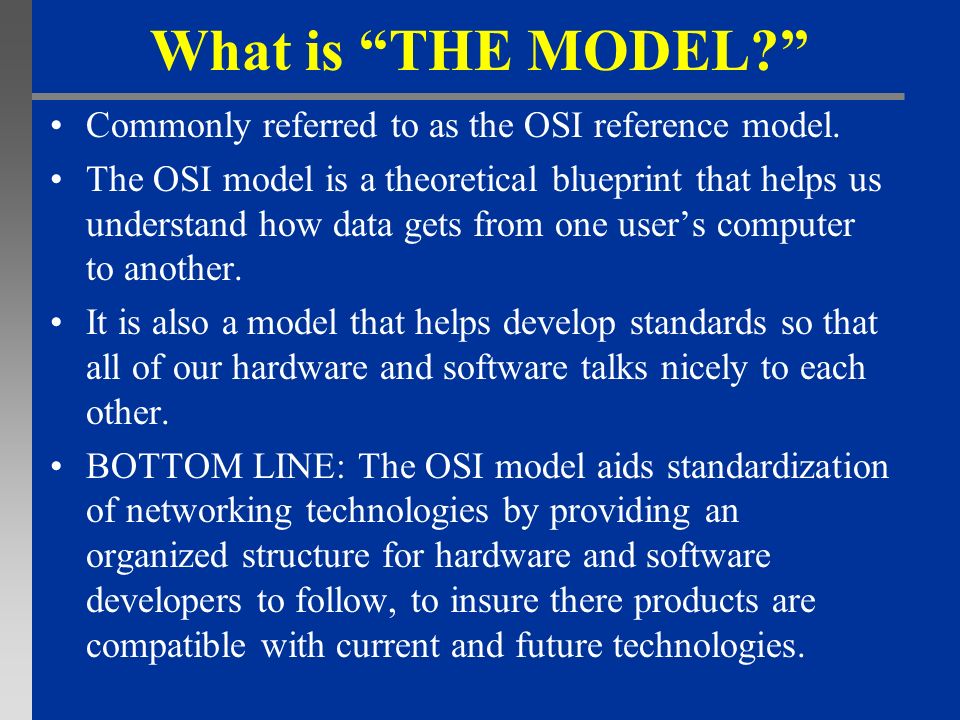 What is “THE MODEL?”

• Commonly referred to as the OSI reference model.

• The OSI model is a theoretical blueprint that helps us understand how data gets from one user’s computer to another.

• It is also a model that helps develop standards so that all of our hardware and software talks nicely to each other.

• BOTTOM LINE: The OSI model aids standardization of networking technologies by providing an organized structure for hardware and software developers to follow, to insure there products are compatible with current and future technologies.